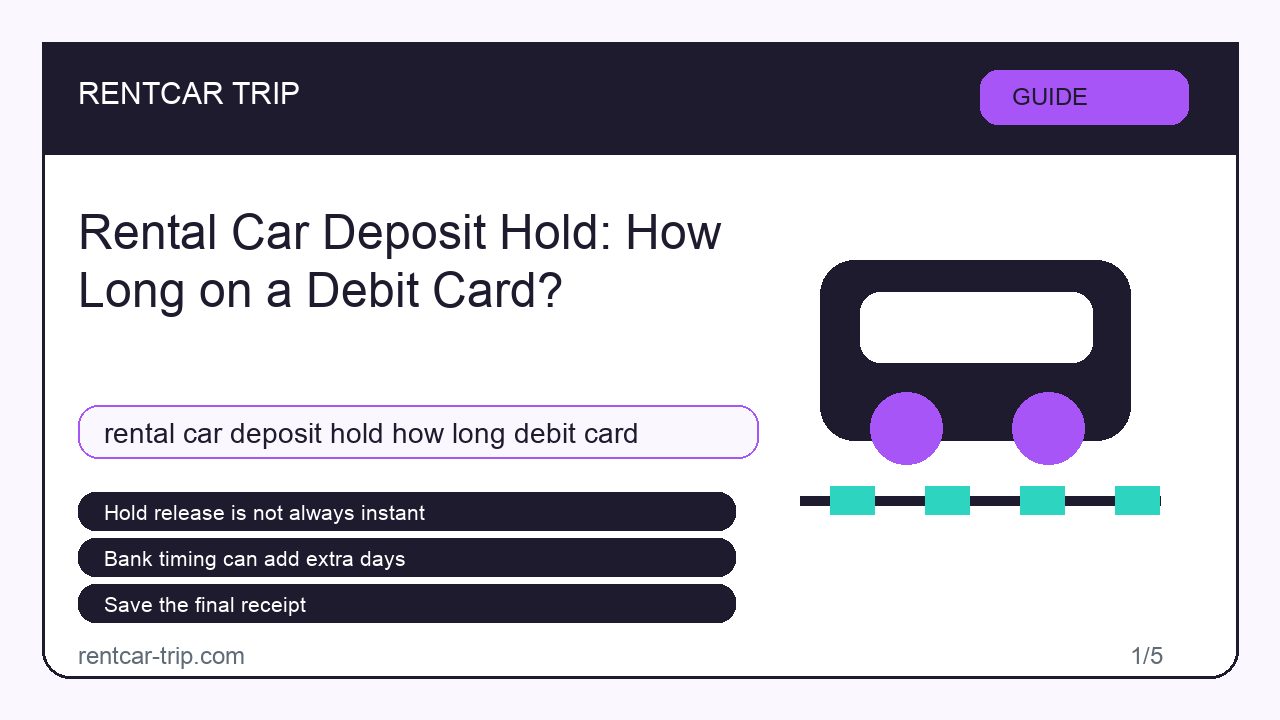 RENTCAR TRIP

GUIDE

Rental Car Deposit Hold: How Long on a Debit Card?

rental car deposit hold how long debit card

Hold release is not always instant

Bank timing can add extra days

Save the final receipt

rentcar-trip.com

1/5